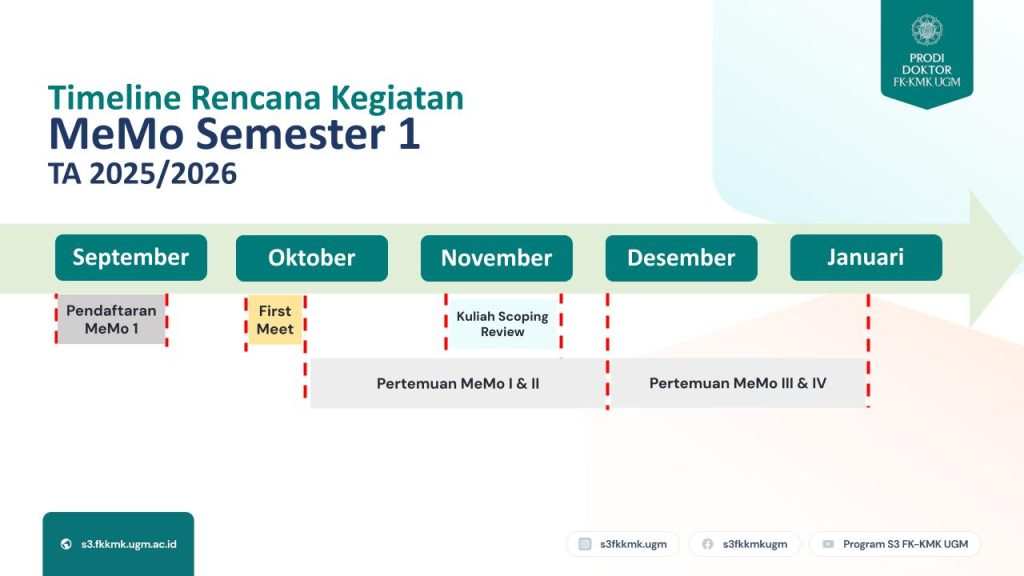 PRODI DOKTOR FK-KMK UGM

Timeline Rencana Kegiatan
MeMo Semester 1
TA 2025/2026

September

Oktober

November

Desember

Januari

Pendaftaran MeMo 1

First Meet

Kuliah Scoping Review

Pertemuan MeMo I & II

Pertemuan MeMo III & IV

s3.fkkmk.ugm.ac.id

s3fkkmk.ugm

s3fkkmkugm

Program S3 FK-KMK UGM